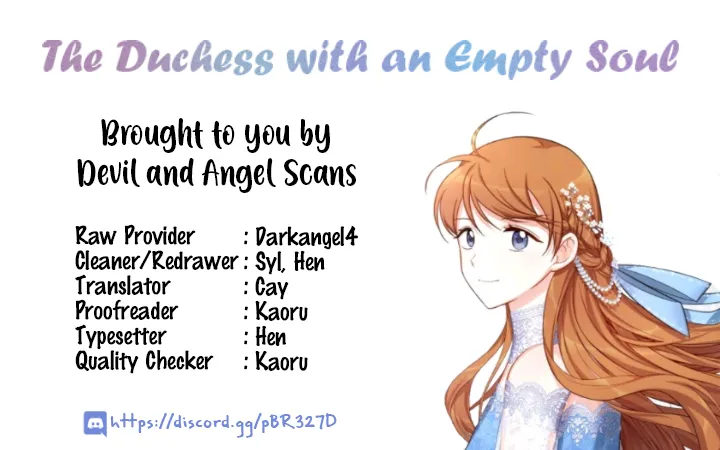 The Duchess with an Empty Soul

Brought to you by
Devil and Angel Scans

Raw Provider : Darkangel4
Cleaner/Redrawer : Syl, Hen
Translator : Cay
Proofreader : Kaoru
Typesetter : Hen
Quality Checker : Kaoru

https://discord.gg/pBR327D